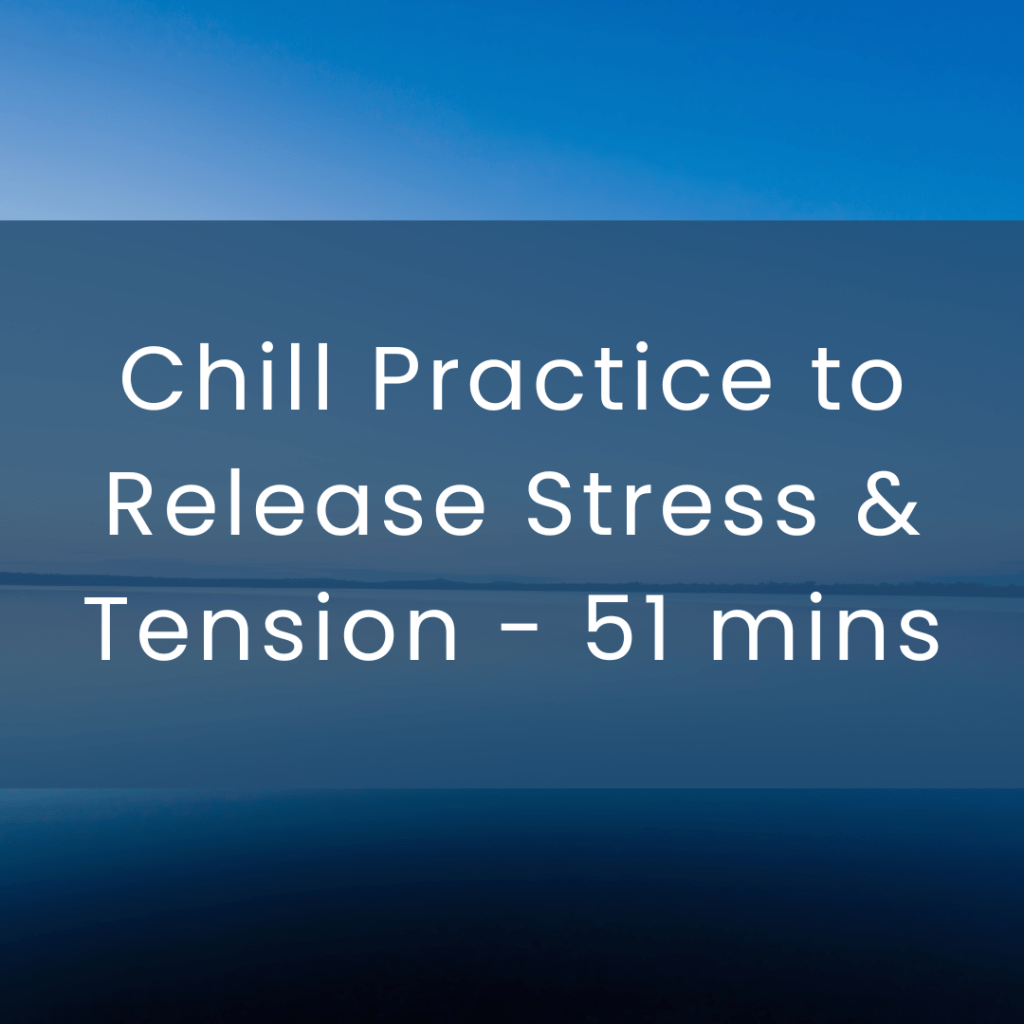 Chill Practice to Release Stress & Tension - 51 mins